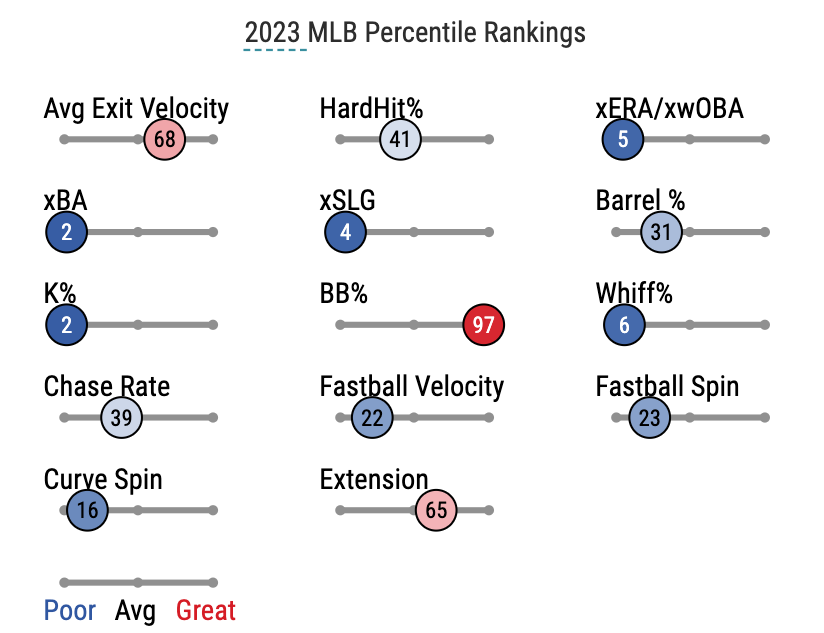 2023 MLB Percentile Rankings

Avg Exit Velocity
68

HardHit%
41

xERA/xwOBA
5

xBA
2

xSLG
4

Barrel %
31

K%
2

BB%
97

Whiff%
6

Chase Rate
39

Fastball Velocity
22

Fastball Spin
23

Curve Spin
16

Extension
65

Poor Avg Great